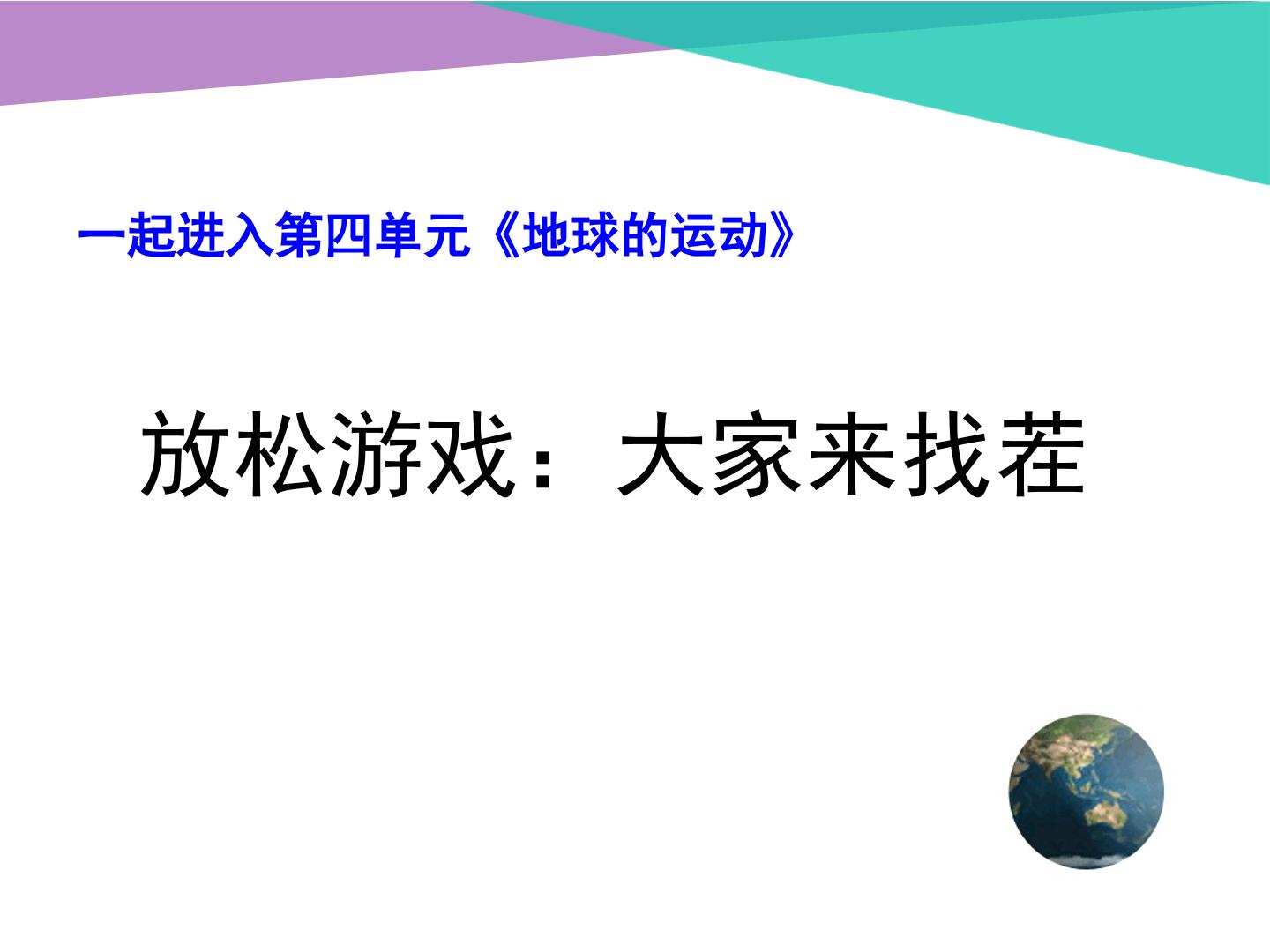 一起进入第四单元《地球的运动》

放松游戏：大家来找茬